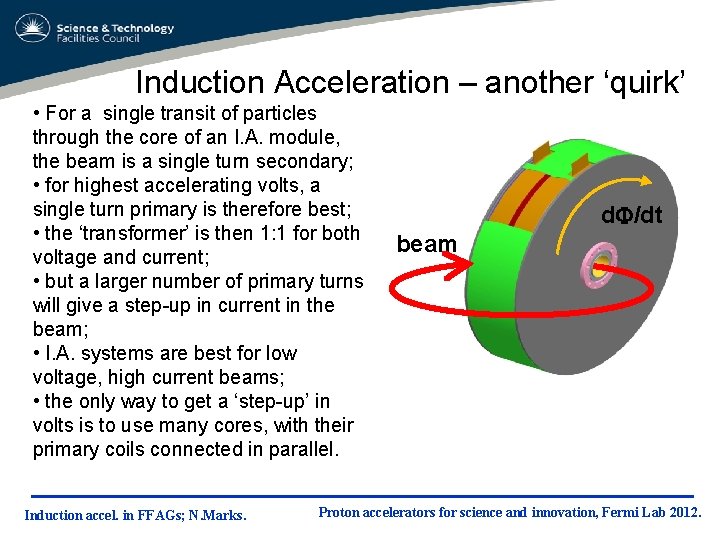 Science & Technology
Facilities Council

Induction Acceleration – another 'quirk'

• For a single transit of particles through the core of an I.A. module, the beam is a single turn secondary;
• for highest accelerating volts, a single turn primary is therefore best;
• the 'transformer' is then 1:1 for both voltage and current;
• but a larger number of primary turns will give a step-up in current in the beam;
• I.A. systems are best for low voltage, high current beams;
• the only way to get a 'step-up' in volts is to use many cores, with their primary coils connected in parallel.

beam

dΦ/dt

Induction accel. in FFAGs; N.Marks.

Proton accelerators for science and innovation, Fermi Lab 2012.